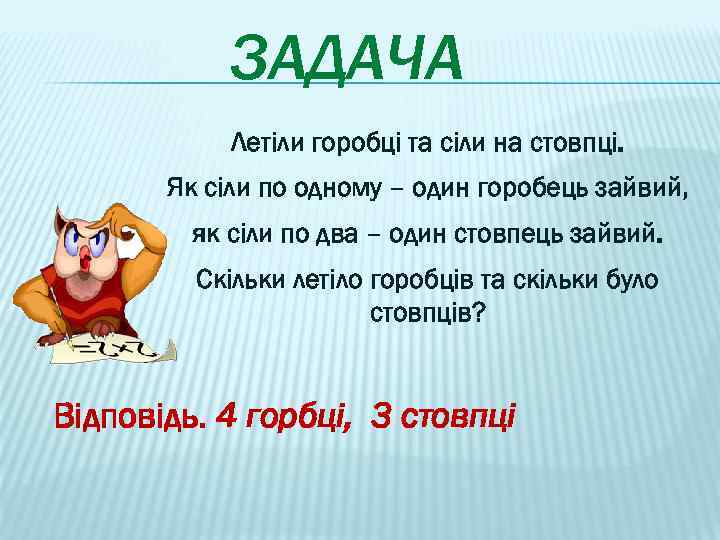 ЗАДАЧА

Летіли горобці та сіли на стовпці.
Як сіли по одному – один горобець зайвий,
як сіли по два – один стовпець зайвий.
Скільки летіло горобців та скільки було стовпців?

Відповідь. 4 горбці, 3 стовпці